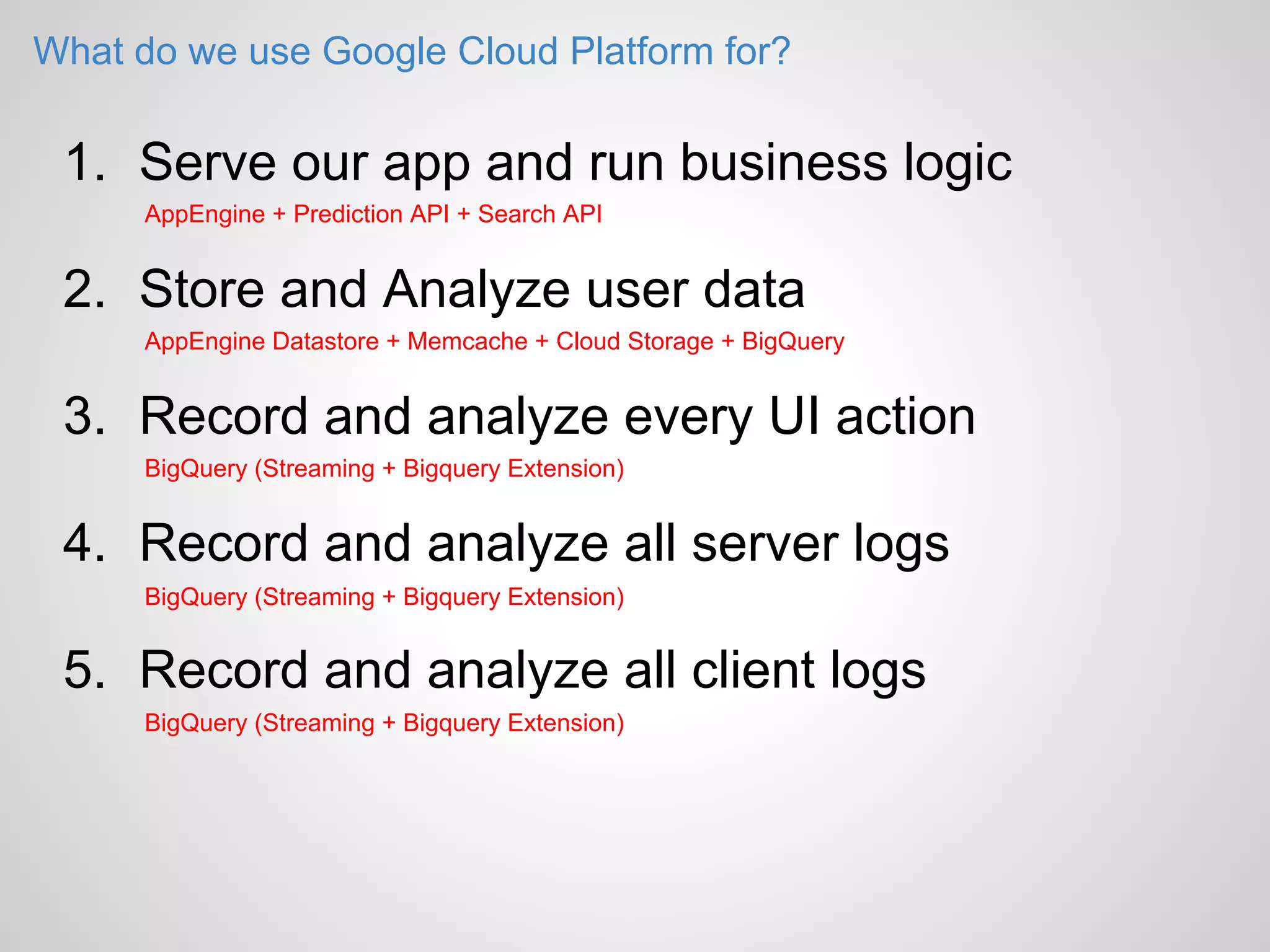 What do we use Google Cloud Platform for?

1. Serve our app and run business logic
AppEngine + Prediction API + Search API

2. Store and Analyze user data
AppEngine Datastore + Memcache + Cloud Storage + BigQuery

3. Record and analyze every UI action
BigQuery (Streaming + Bigquery Extension)

4. Record and analyze all server logs
BigQuery (Streaming + Bigquery Extension)

5. Record and analyze all client logs
BigQuery (Streaming + Bigquery Extension)